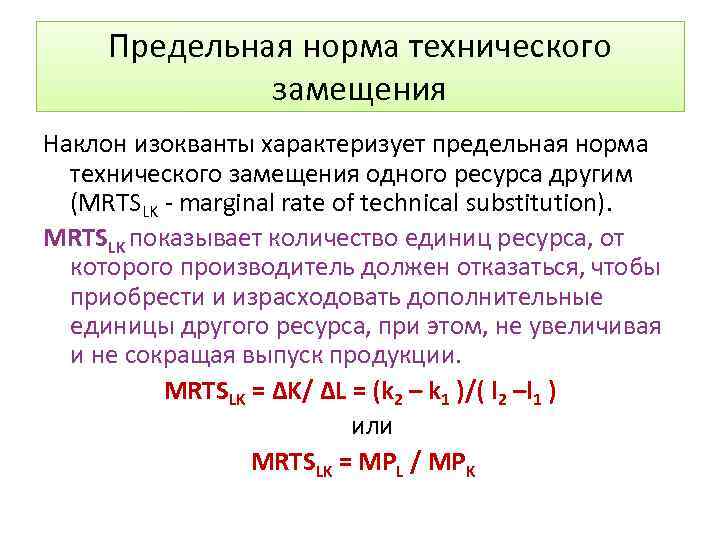 Предельная норма технического замещения

Наклон изокванты характеризует предельная норма технического замещения одного ресурса другим ($MRTS_{LK}$ - marginal rate of technical substitution).

$MRTS_{LK}$ показывает количество единиц ресурса, от которого производитель должен отказаться, чтобы приобрести и израсходовать дополнительные единицы другого ресурса, при этом, не увеличивая и не сокращая выпуск продукции.

$MRTS_{LK} = \Delta K / \Delta L = (k_2 – k_1)/(l_2 – l_1)$

или

$MRTS_{LK} = MP_L / MP_K$